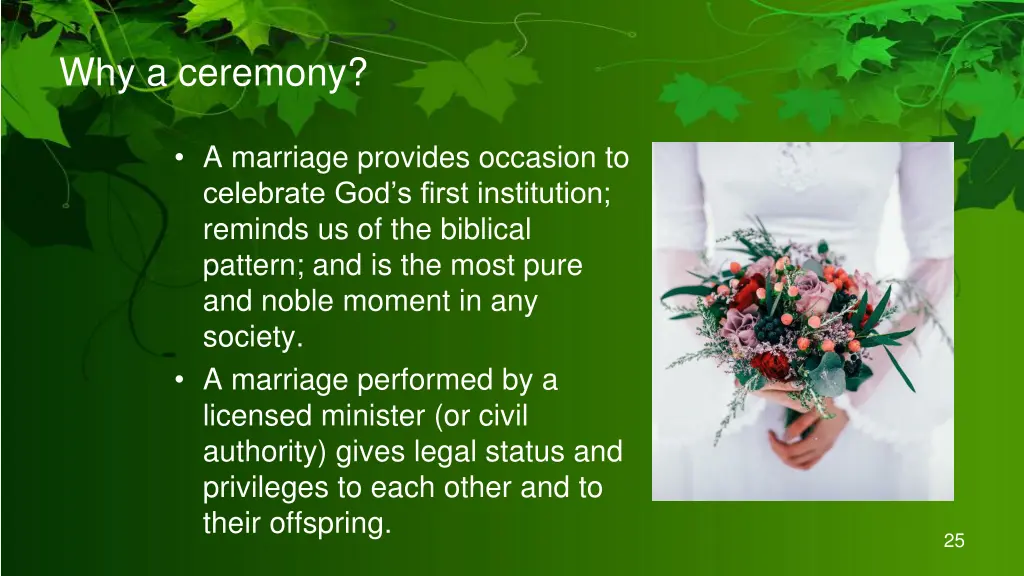 Why a ceremony?

• A marriage provides occasion to celebrate God's first institution; reminds us of the biblical pattern; and is the most pure and noble moment in any society.
• A marriage performed by a licensed minister (or civil authority) gives legal status and privileges to each other and to their offspring.

25